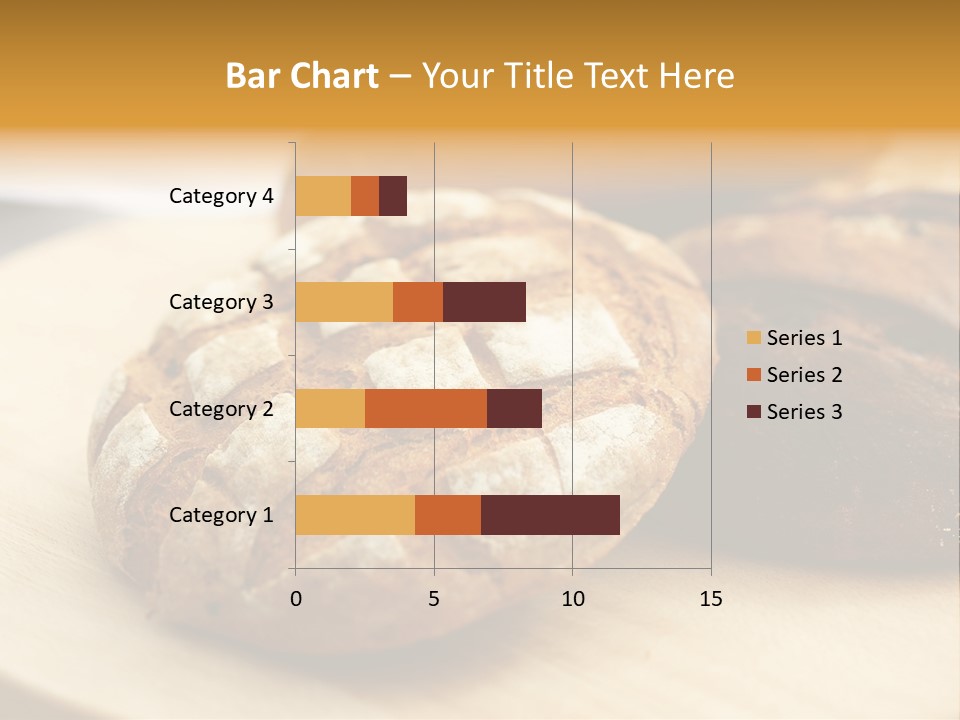 Bar Chart – Your Title Text Here

Category 4
Category 3
Category 2
Category 1

0
5
10
15

Series 1
Series 2
Series 3